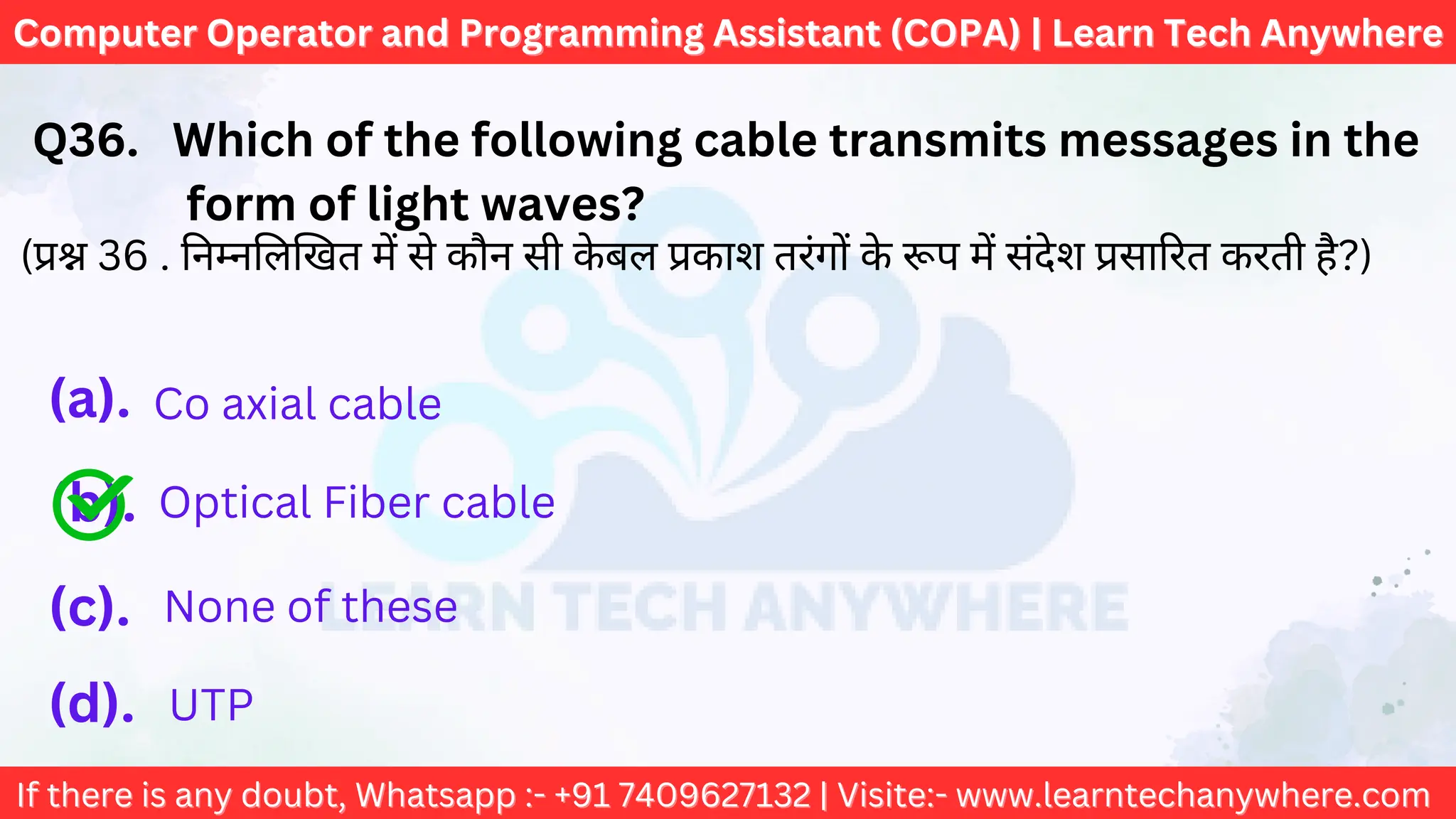 Computer Operator and Programming Assistant (COPA) | Learn Tech Anywhere

Q36. Which of the following cable transmits messages in the form of light waves?
(प्रश्न 36 . निम्नलिखित में से कौन सी केबल प्रकाश तरंगों के रूप में संदेश प्रसारित करती है?)

(a). Co axial cable

(b). Optical Fiber cable

(c). None of these

(d). UTP

LEARN TECH ANYWHERE

If there is any doubt, Whatsapp :- +91 7409627132 | Visite:- www.learntechanywhere.com